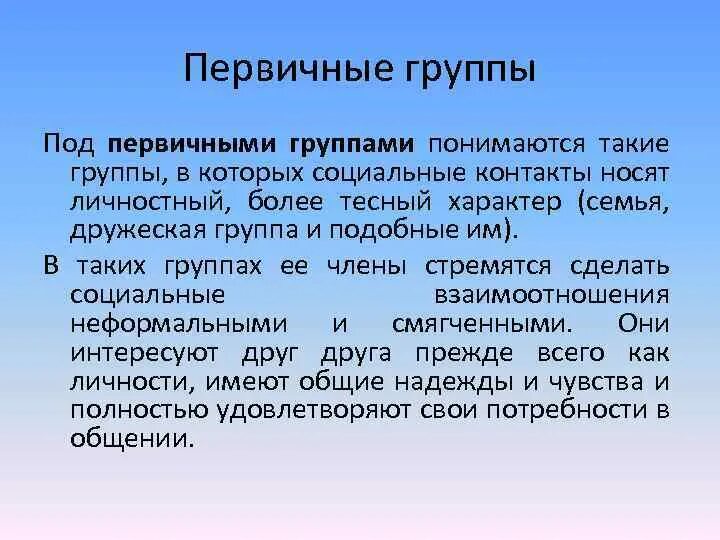 Первичные группы

Под первичными группами понимаются такие группы, в которых социальные контакты носят личностный, более тесный характер (семья, дружеская группа и подобные им).

В таких группах ее члены стремятся сделать социальные взаимоотношения неформальными и смягченными. Они интересуют друг друга прежде всего как личности, имеют общие надежды и чувства и полностью удовлетворяют свои потребности в общении.